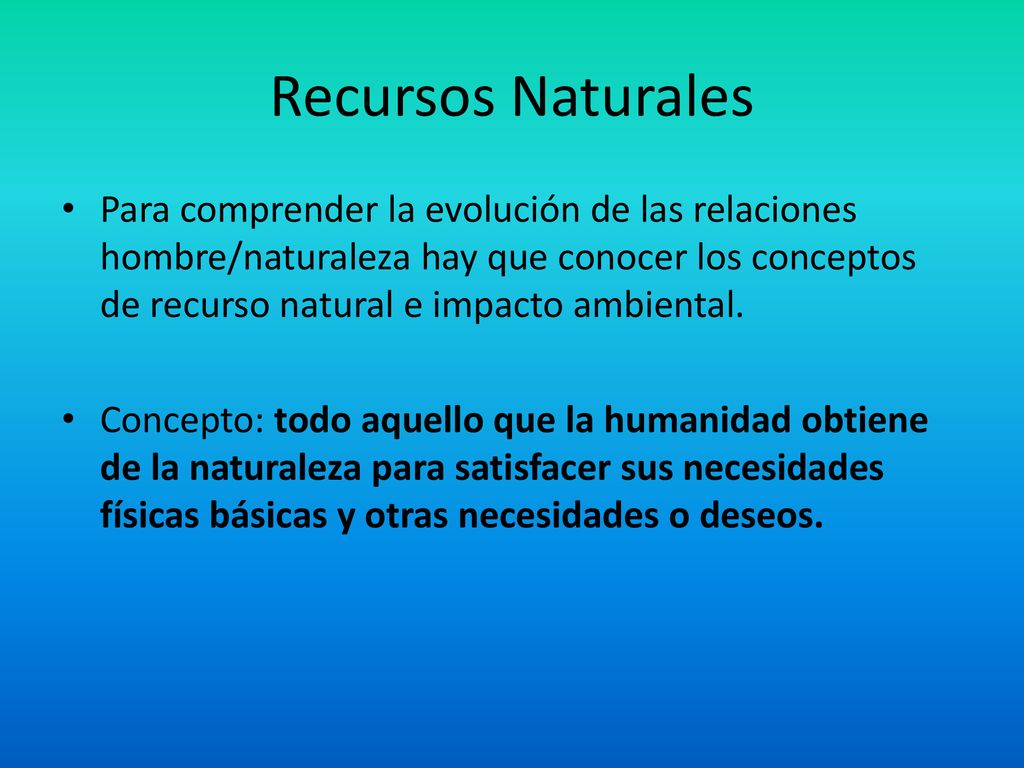 Recursos Naturales

• Para comprender la evolución de las relaciones hombre/naturaleza hay que conocer los conceptos de recurso natural e impacto ambiental.

• Concepto: todo aquello que la humanidad obtiene de la naturaleza para satisfacer sus necesidades físicas básicas y otras necesidades o deseos.